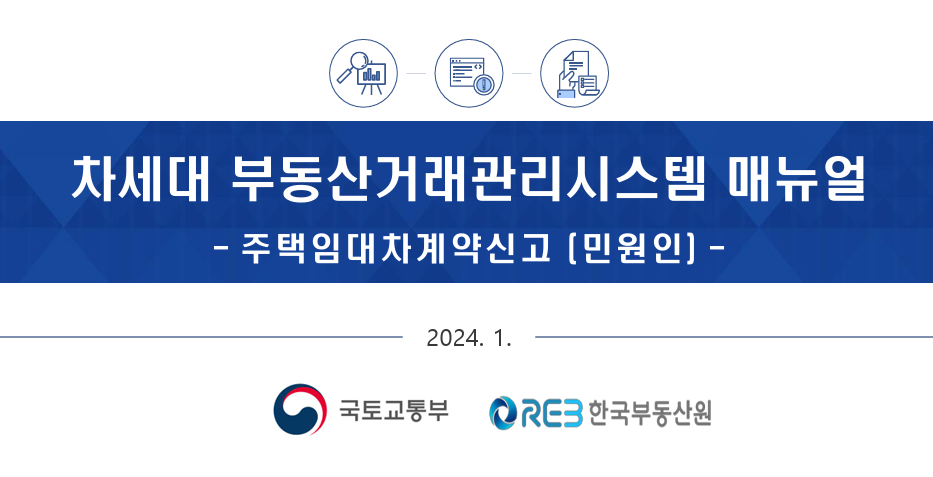 차세대 부동산거래관리시스템 매뉴얼

- 주택임대차계약신고 (민원인) -

2024. 1.

국토교통부

REB 한국부동산원